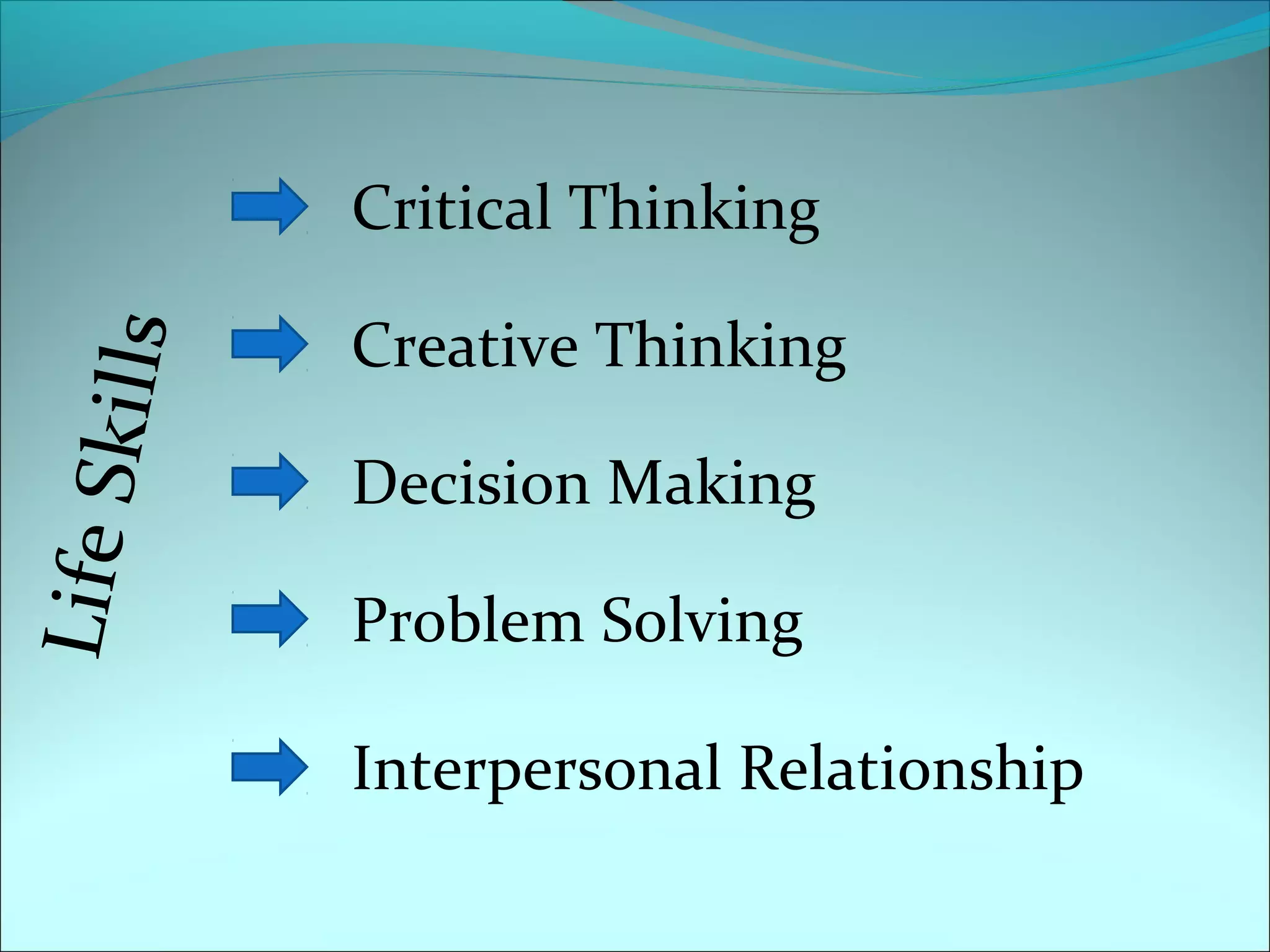 Life Skills

Critical Thinking

Creative Thinking

Decision Making

Problem Solving

Interpersonal Relationship